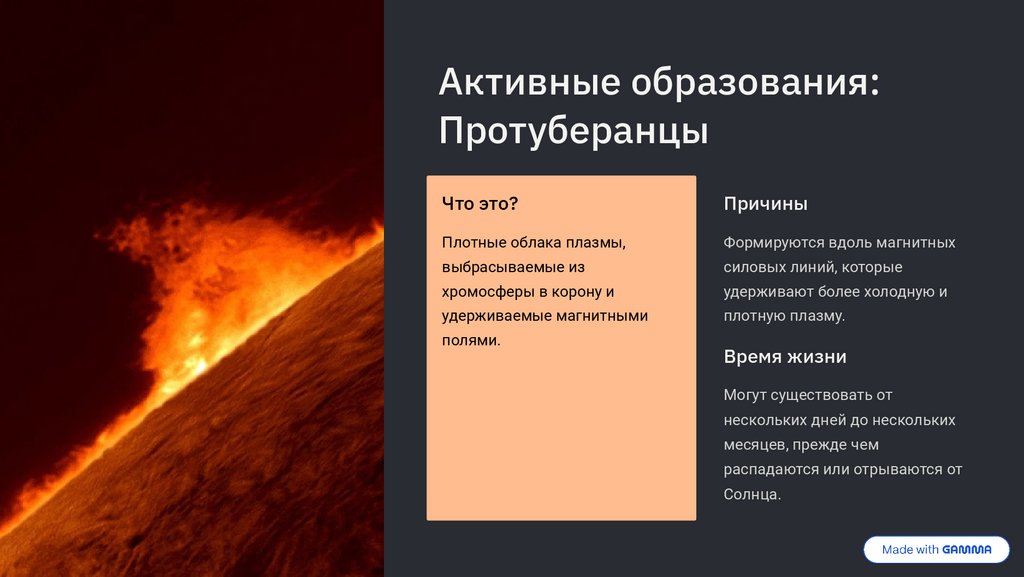 Активные образования: Протуберанцы

Что это?

Плотные облака плазмы, выбрасываемые из хромосферы в корону и удерживаемые магнитными полями.

Причины

Формируются вдоль магнитных силовых линий, которые удерживают более холодную и плотную плазму.

Время жизни

Могут существовать от нескольких дней до нескольких месяцев, прежде чем распадаются или отрываются от Солнца.

Made with GAMMA